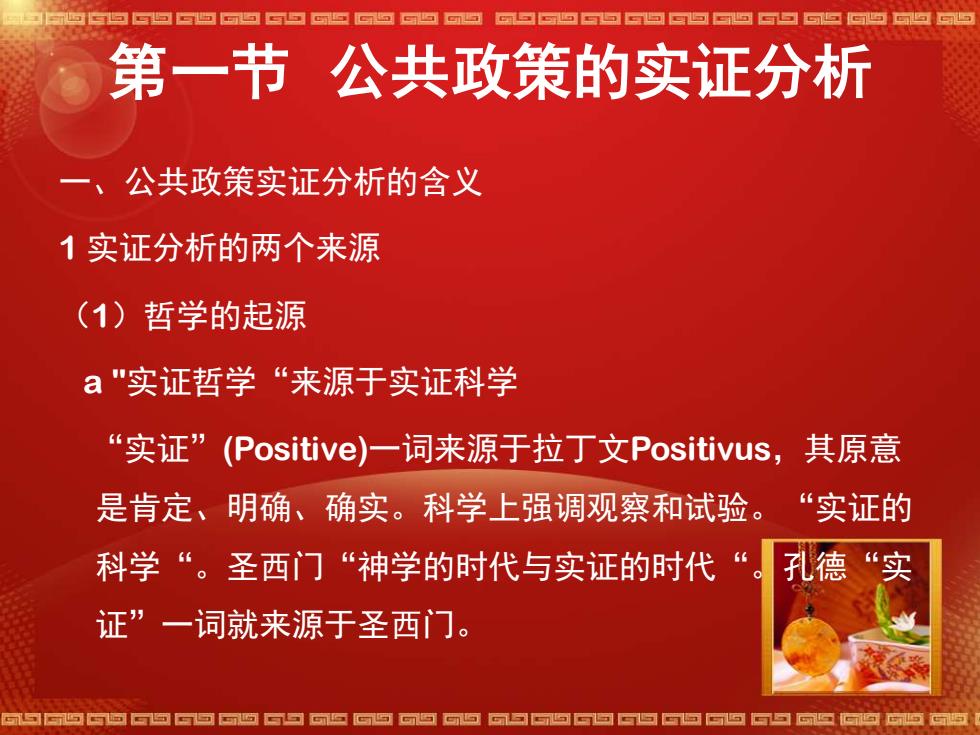 第一节 公共政策的实证分析

一、公共政策实证分析的含义

1 实证分析的两个来源

（1）哲学的起源

a "实证哲学“来源于实证科学

“实证”(Positive)一词来源于拉丁文Positivus，其原意是肯定、明确、确实。科学上强调观察和试验。“实证的科学“。圣西门“神学的时代与实证的时代“。孔德“实证”一词就来源于圣西门。